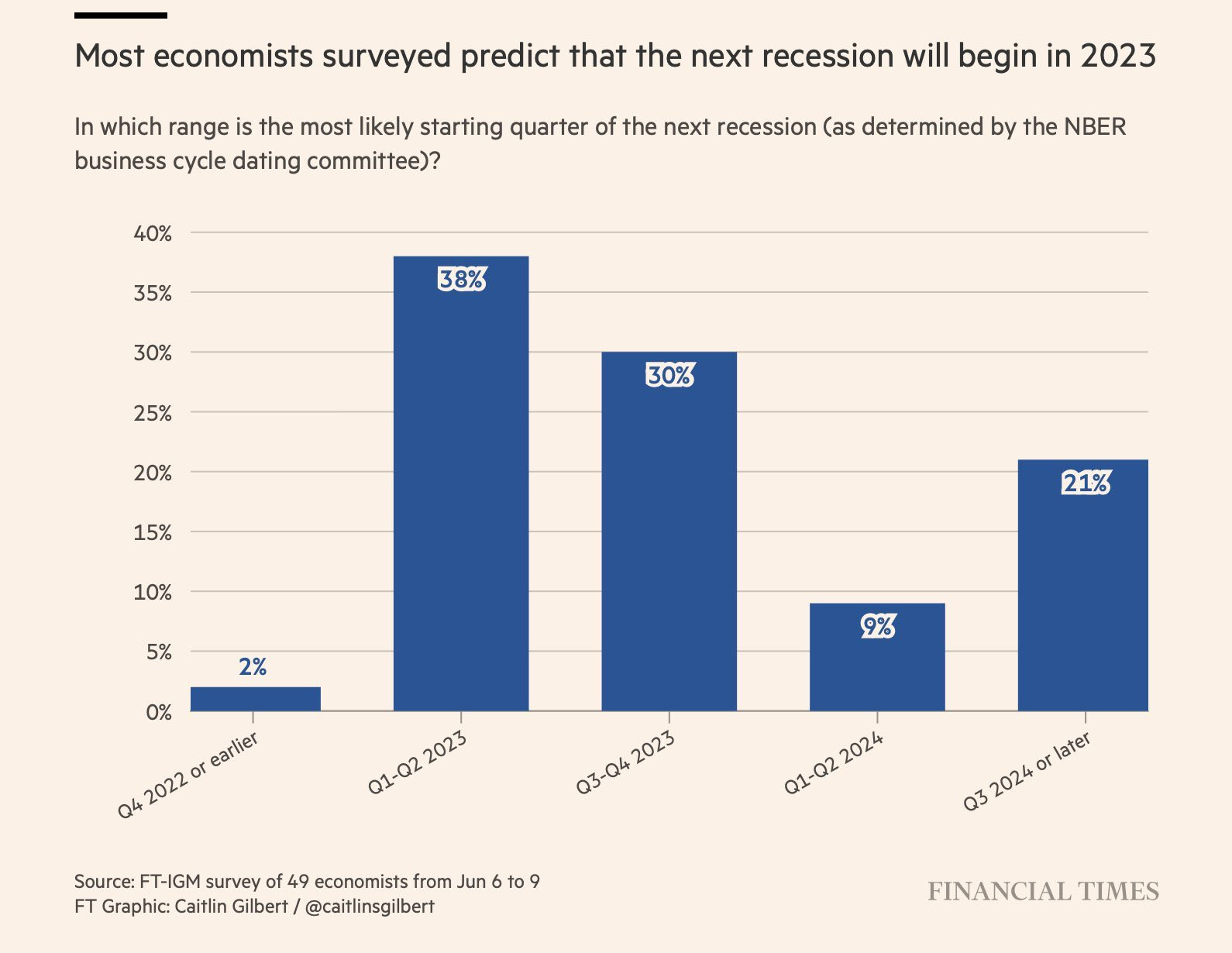 Most economists surveyed predict that the next recession will begin in 2023

In which range is the most likely starting quarter of the next recession (as determined by the NBER business cycle dating committee)?

40%
35%
30%
25%
20%
15%
10%
5%
0%

2%
38%
30%
9%
21%

Q4 2022 or earlier
Q1-Q2 2023
Q3-Q4 2023
Q1-Q2 2024
Q3 2024 or later

Source: FT-IGM survey of 49 economists from Jun 6 to 9
FT Graphic: Caitlin Gilbert / @caitlinsgilbert

FINANCIAL TIMES